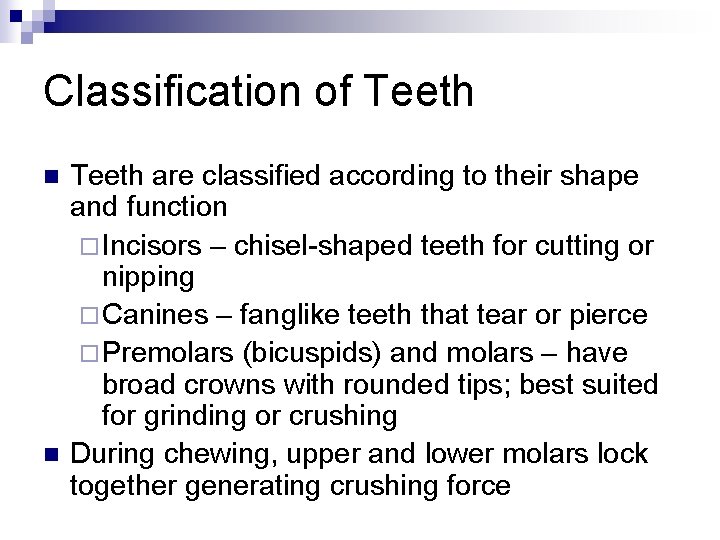 Classification of Teeth

Teeth are classified according to their shape and function

Incisors – chisel-shaped teeth for cutting or nipping

Canines – fanglike teeth that tear or pierce

Premolars (bicuspids) and molars – have broad crowns with rounded tips; best suited for grinding or crushing

During chewing, upper and lower molars lock together generating crushing force